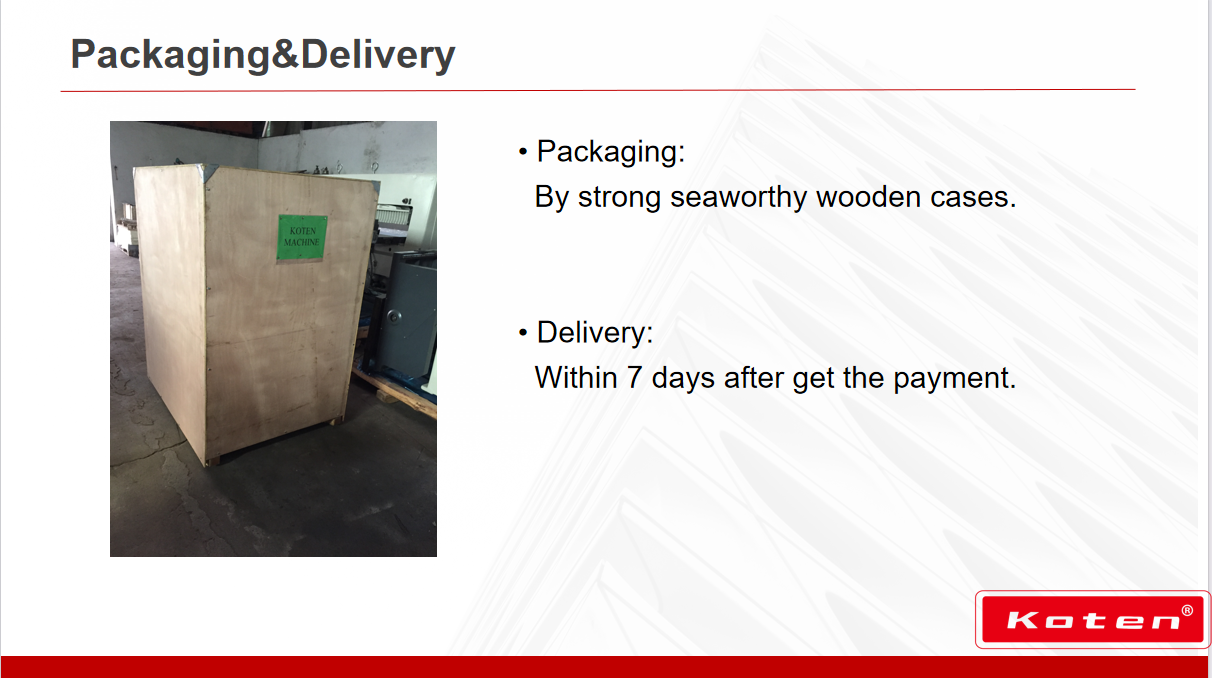 Packaging&Delivery

KOTEN MACHINE

• Packaging:
By strong seaworthy wooden cases.

• Delivery:
Within 7 days after get the payment.

Koten®